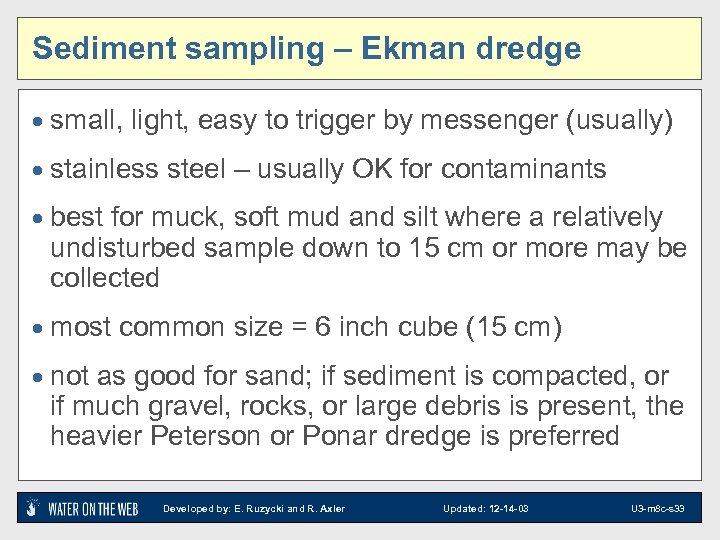 Sediment sampling – Ekman dredge

• small, light, easy to trigger by messenger (usually)

• stainless steel – usually OK for contaminants

• best for muck, soft mud and silt where a relatively undisturbed sample down to 15 cm or more may be collected

• most common size = 6 inch cube (15 cm)

• not as good for sand; if sediment is compacted, or if much gravel, rocks, or large debris is present, the heavier Peterson or Ponar dredge is preferred

WATER ON THE WEB Developed by: E. Ruzycki and R. Axler Updated: 12-14-03 U3-m8c-s33